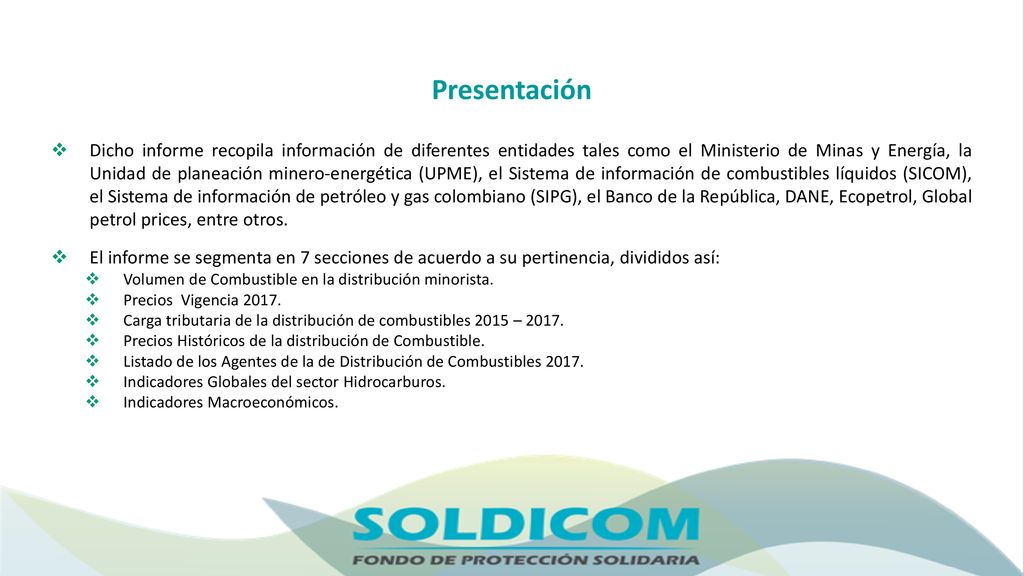 Presentación

❖ Dicho informe recopila información de diferentes entidades tales como el Ministerio de Minas y Energía, la Unidad de planeación minero-energética (UPME), el Sistema de información de combustibles líquidos (SICOM), el Sistema de información de petróleo y gas colombiano (SIPG), el Banco de la República, DANE, Ecopetrol, Global petrol prices, entre otros.

❖ El informe se segmenta en 7 secciones de acuerdo a su pertinencia, divididos así:
❖ Volumen de Combustible en la distribución minorista.
❖ Precios Vigencia 2017.
❖ Carga tributaria de la distribución de combustibles 2015 – 2017.
❖ Precios Históricos de la distribución de Combustible.
❖ Listado de los Agentes de la de Distribución de Combustibles 2017.
❖ Indicadores Globales del sector Hidrocarburos.
❖ Indicadores Macroeconómicos.

SOLDICOM
FONDO DE PROTECCIÓN SOLIDARIA